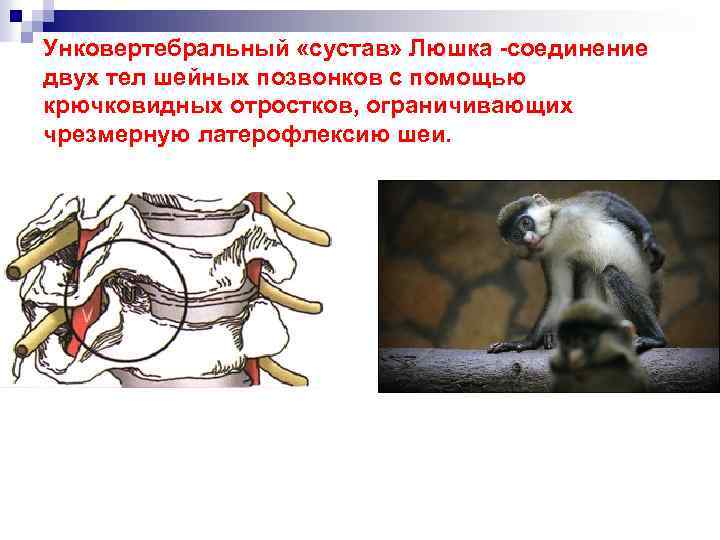 Унковертебральный «сустав» Люшка -соединение двух тел шейных позвонков с помощью крючковидных отростков, ограничивающих чрезмерную латерофлексию шеи.